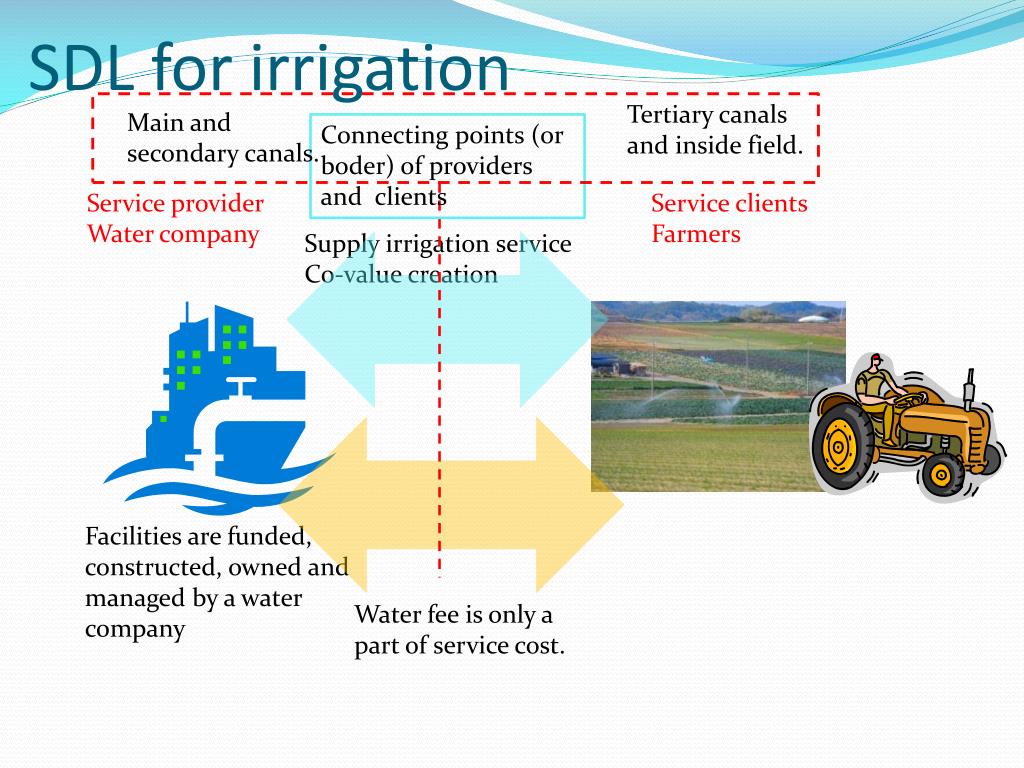 SDL for irrigation

Main and secondary canals.

Connecting points (or boder) of providers and clients

Tertiary canals and inside field.

Service provider
Water company

Supply irrigation service
Co-value creation

Service clients
Farmers

Facilities are funded, constructed, owned and managed by a water company

Water fee is only a part of service cost.